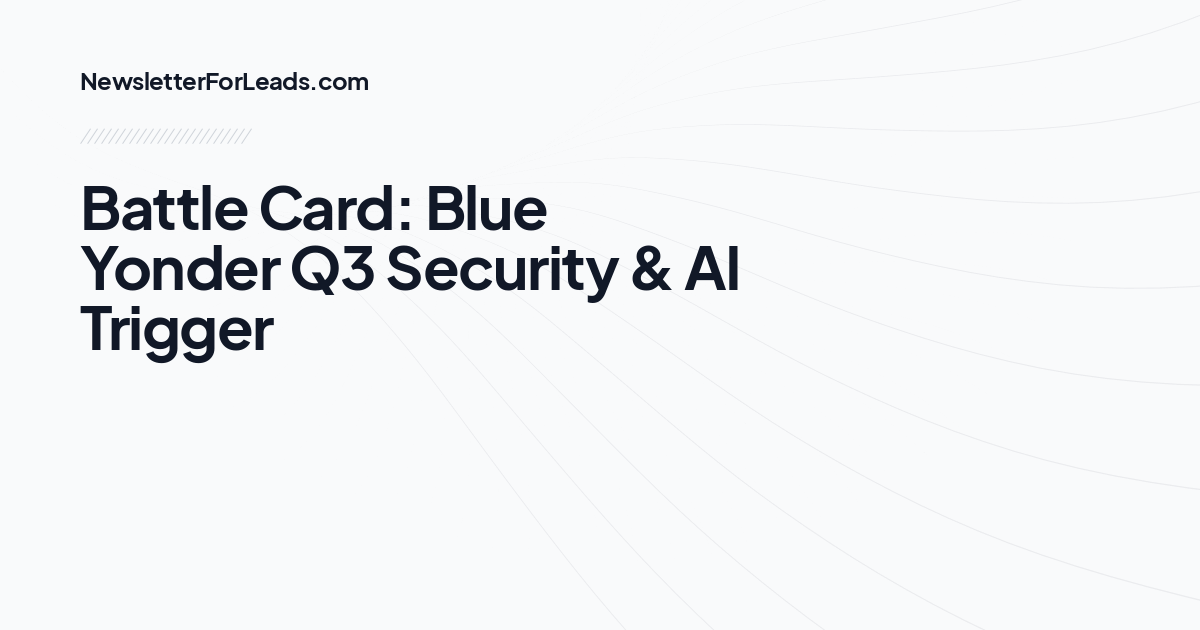 NewsletterForLeads.com

Battle Card: Blue Yonder Q3 Security & AI Trigger